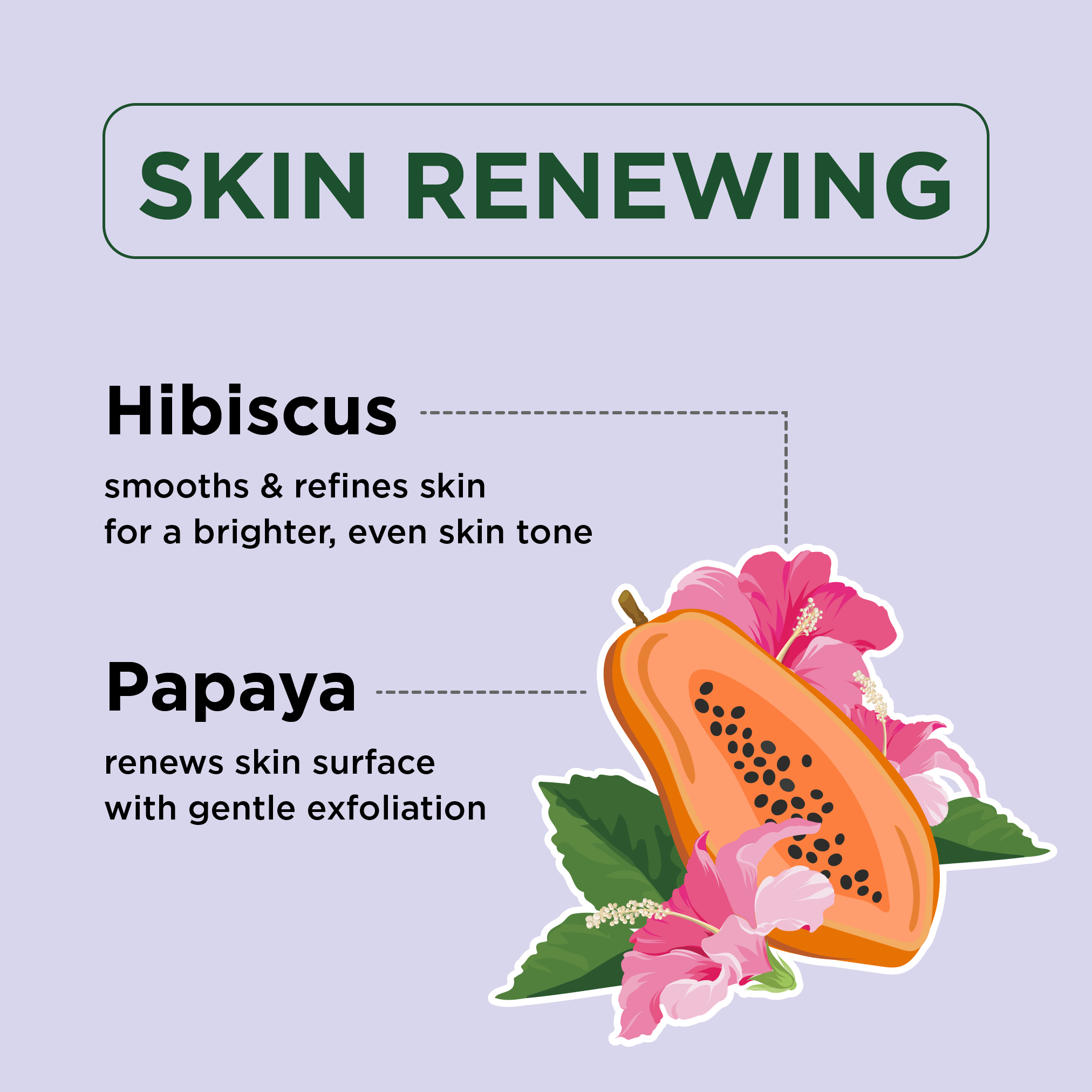 SKIN RENEWING

Hibiscus

smooths & refines skin
for a brighter, even skin tone

Papaya

renews skin surface
with gentle exfoliation